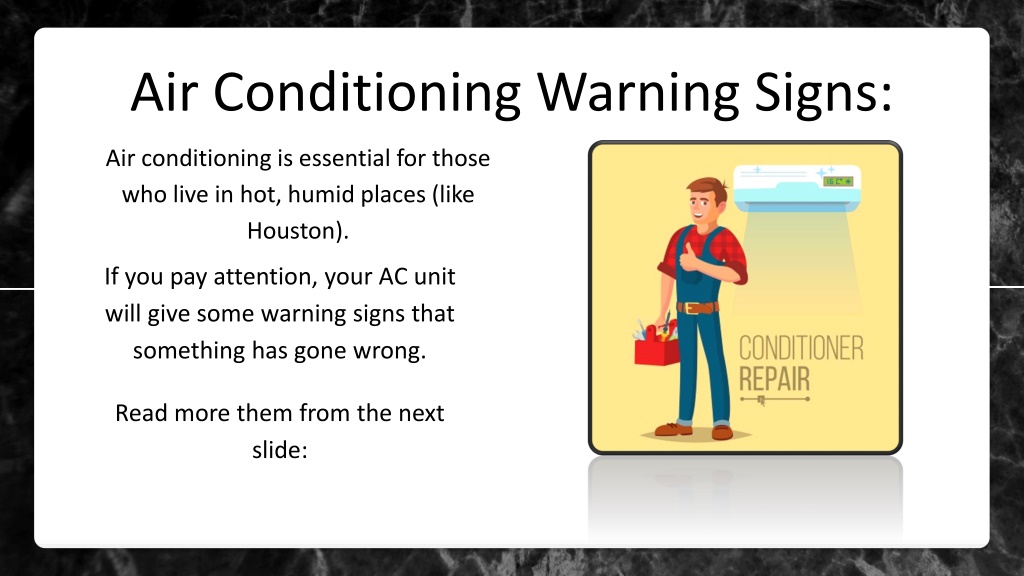 Air Conditioning Warning Signs:

Air conditioning is essential for those who live in hot, humid places (like Houston).

If you pay attention, your AC unit will give some warning signs that something has gone wrong.

Read more them from the next slide:

CONDITIONER
REPAIR